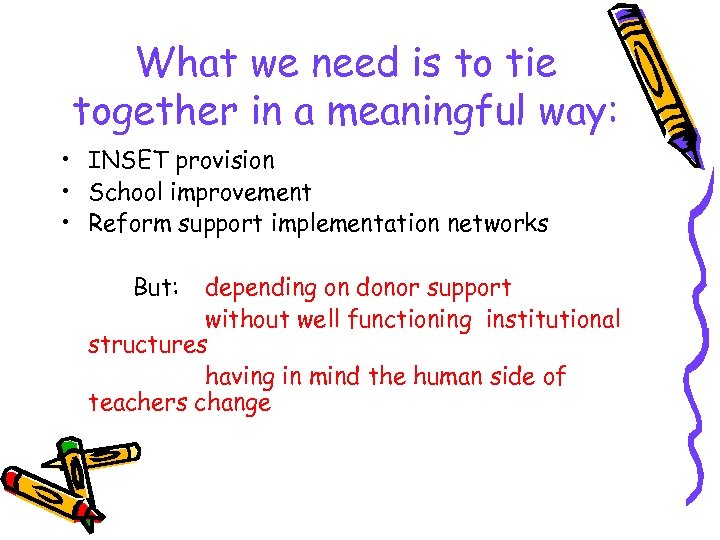 What we need is to tie together in a meaningful way:

• INSET provision
• School improvement
• Reform support implementation networks

But: depending on donor support
without well functioning institutional structures
having in mind the human side of teachers change